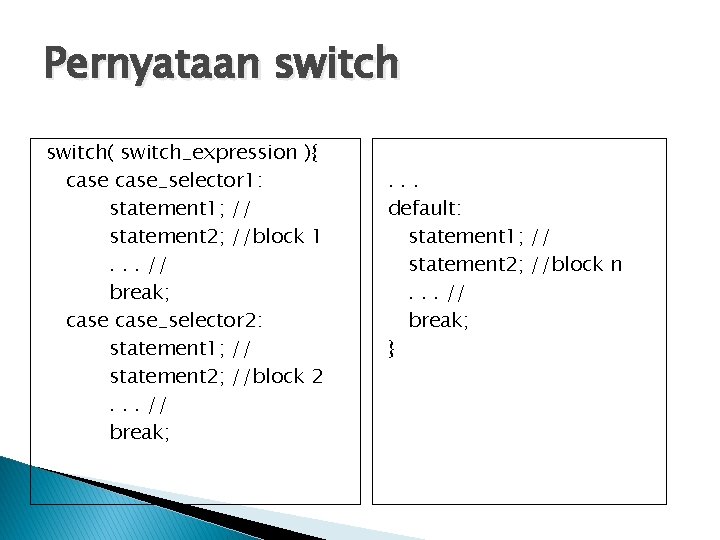 Pernyataan switch

switch( switch_expression ){
case case_selector1:
statement1; //
statement2; //block 1
. . . //
break;
case case_selector2:
statement1; //
statement2; //block 2
. . . //
break;

. . .
default:
statement1; //
statement2; //block n
. . . //
break;
}